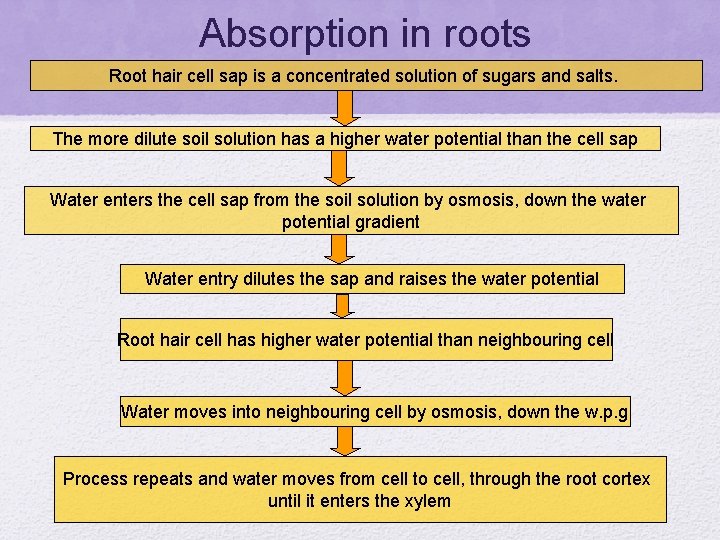 Absorption in roots

Root hair cell sap is a concentrated solution of sugars and salts.

The more dilute soil solution has a higher water potential than the cell sap

Water enters the cell sap from the soil solution by osmosis, down the water potential gradient

Water entry dilutes the sap and raises the water potential

Root hair cell has higher water potential than neighbouring cell

Water moves into neighbouring cell by osmosis, down the w.p.g

Process repeats and water moves from cell to cell, through the root cortex until it enters the xylem